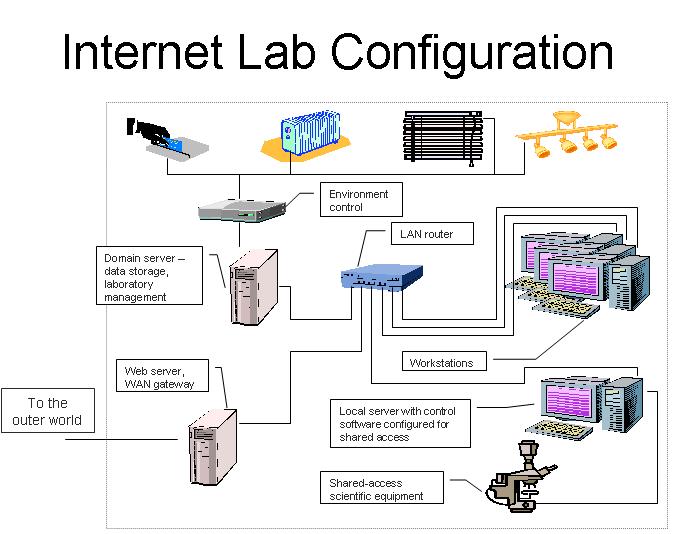 Internet Lab Configuration

Environment control

LAN router

Domain server – data storage, laboratory management

Workstations

Web server, WAN gateway

To the outer world

Local server with control software configured for shared access

Shared-access scientific equipment